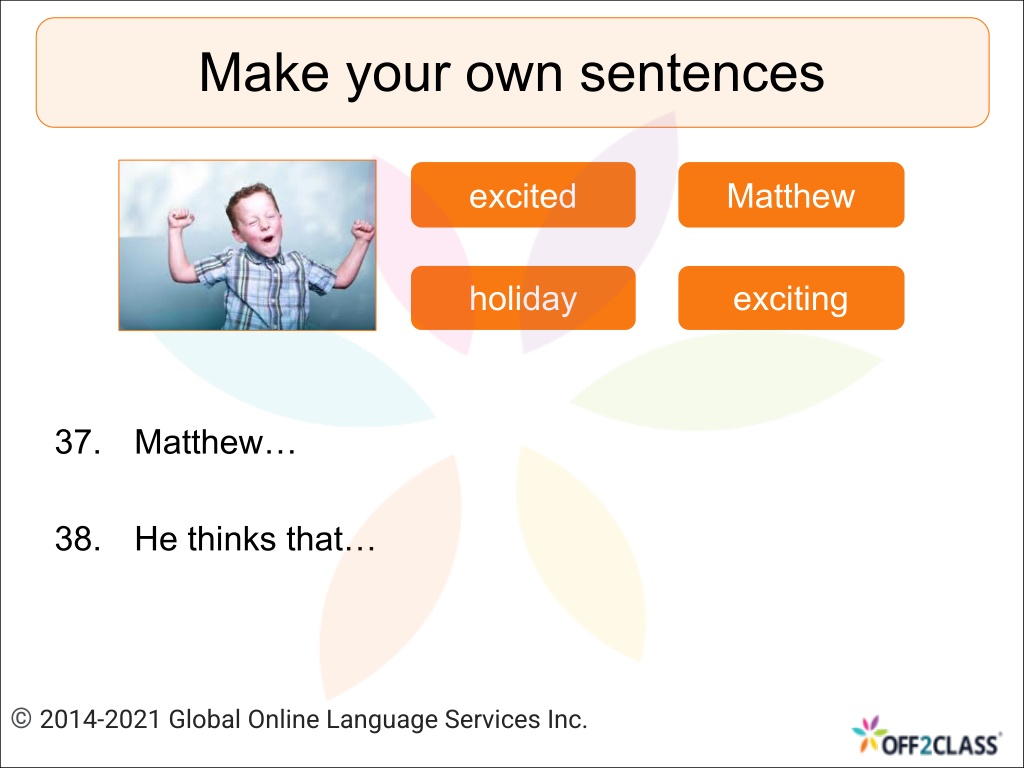 Make your own sentences

excited

Matthew

holiday

exciting

37. Matthew…

38. He thinks that…

© 2014-2021 Global Online Language Services Inc.

OFF2CLASS